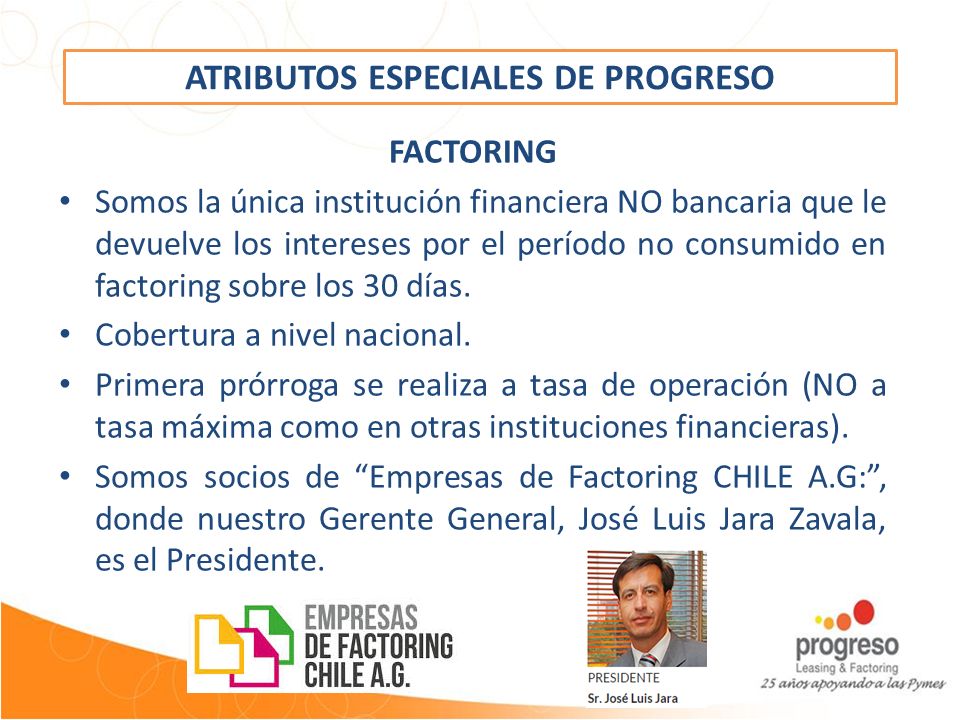 ATRIBUTOS ESPECIALES DE PROGRESO

FACTORING

• Somos la única institución financiera NO bancaria que le devuelve los intereses por el período no consumido en factoring sobre los 30 días.
• Cobertura a nivel nacional.
• Primera prórroga se realiza a tasa de operación (NO a tasa máxima como en otras instituciones financieras).
• Somos socios de “Empresas de Factoring CHILE A.G:”, donde nuestro Gerente General, José Luis Jara Zavala, es el Presidente.

EMPRESAS DE FACTORING CHILE A.G.

PRESIDENTE
Sr. José Luis Jara

progreso
Leasing & Factoring
25 años apoyando a las Pymes